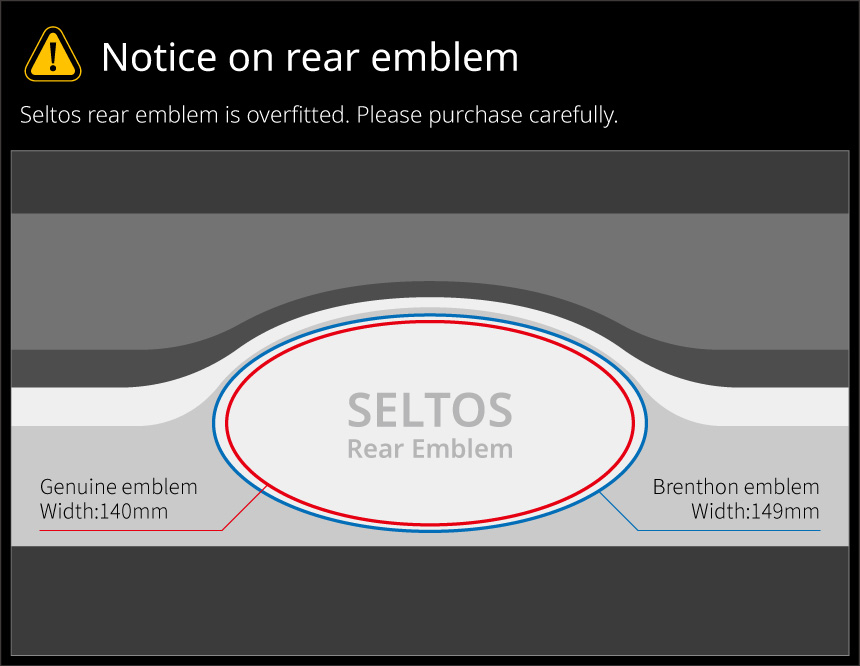 Notice on rear emblem

Seltos rear emblem is overfitted. Please purchase carefully.

SELTOS
Rear Emblem

Genuine emblem
Width:140mm

Brenthon emblem
Width:149mm